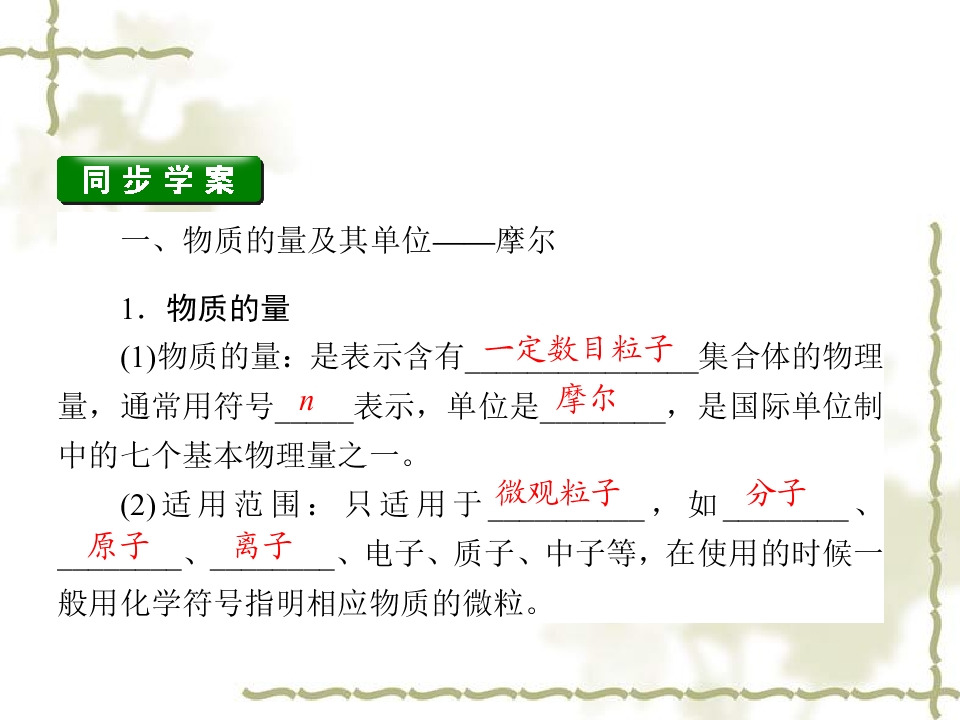 同步学案

一、物质的量及其单位——摩尔

1．物质的量

(1)物质的量：是表示含有一定数目粒子集合体的物理量，通常用符号n表示，单位是摩尔，是国际单位制中的七个基本物理量之一。

(2)适用范围：只适用于微观粒子，如分子、原子、离子、电子、质子、中子等，在使用的时候一般用化学符号指明相应物质的微粒。